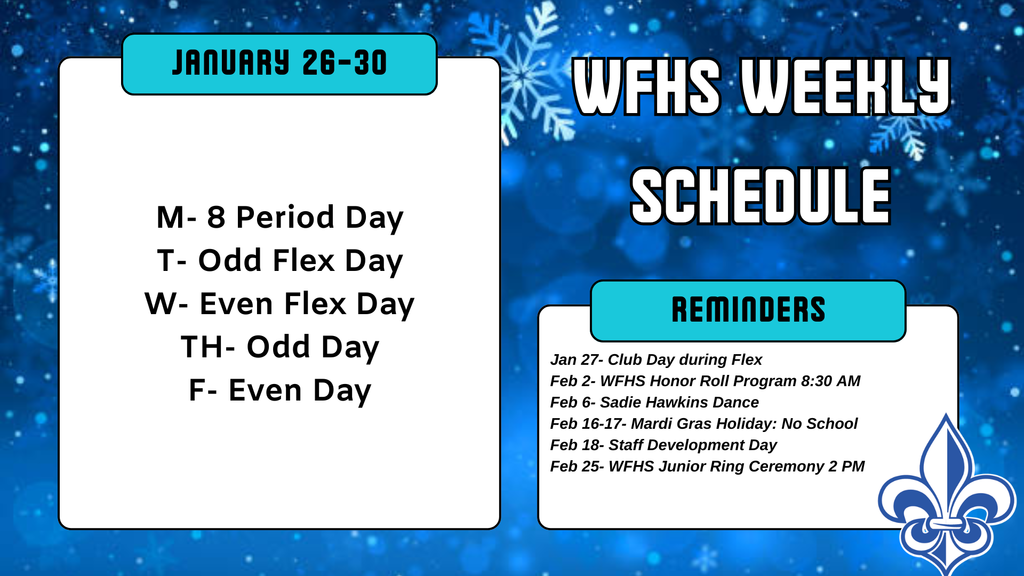 JANUARY 26-30

M- 8 Period Day
T- Odd Flex Day
W- Even Flex Day
TH- Odd Day
F- Even Day

WFHS WEEKLY SCHEDULE

REMINDERS

Jan 27- Club Day during Flex
Feb 2- WFHS Honor Roll Program 8:30 AM
Feb 6- Sadie Hawkins Dance
Feb 16-17- Mardi Gras Holiday: No School
Feb 18- Staff Development Day
Feb 25- WFHS Junior Ring Ceremony 2 PM